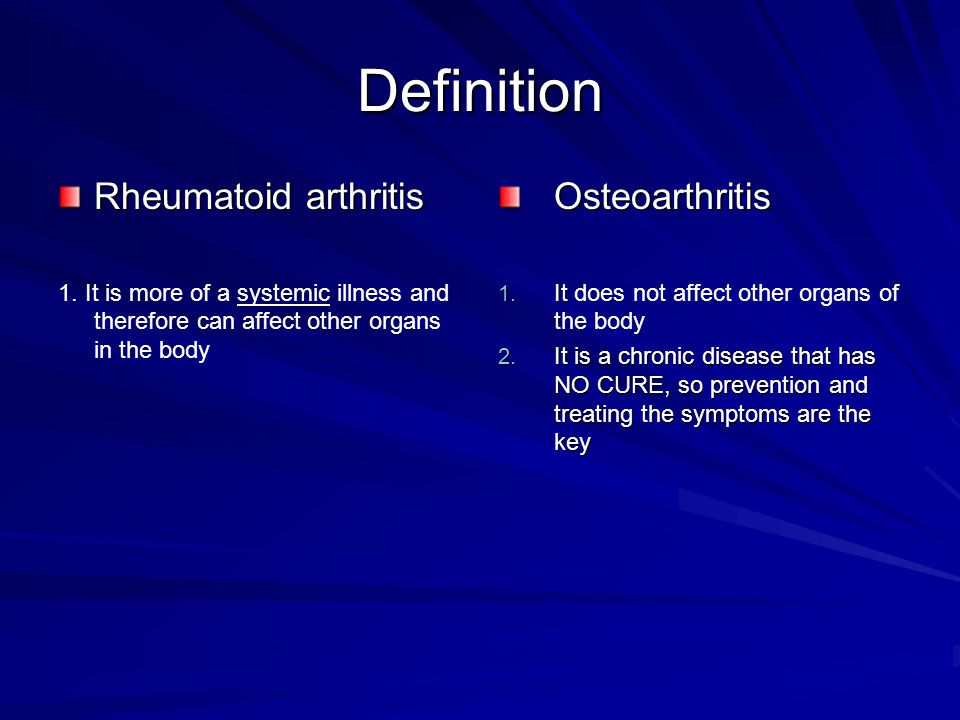 Definition

Rheumatoid arthritis

1. It is more of a systemic illness and therefore can affect other organs in the body

Osteoarthritis

1. It does not affect other organs of the body
2. It is a chronic disease that has NO CURE, so prevention and treating the symptoms are the key